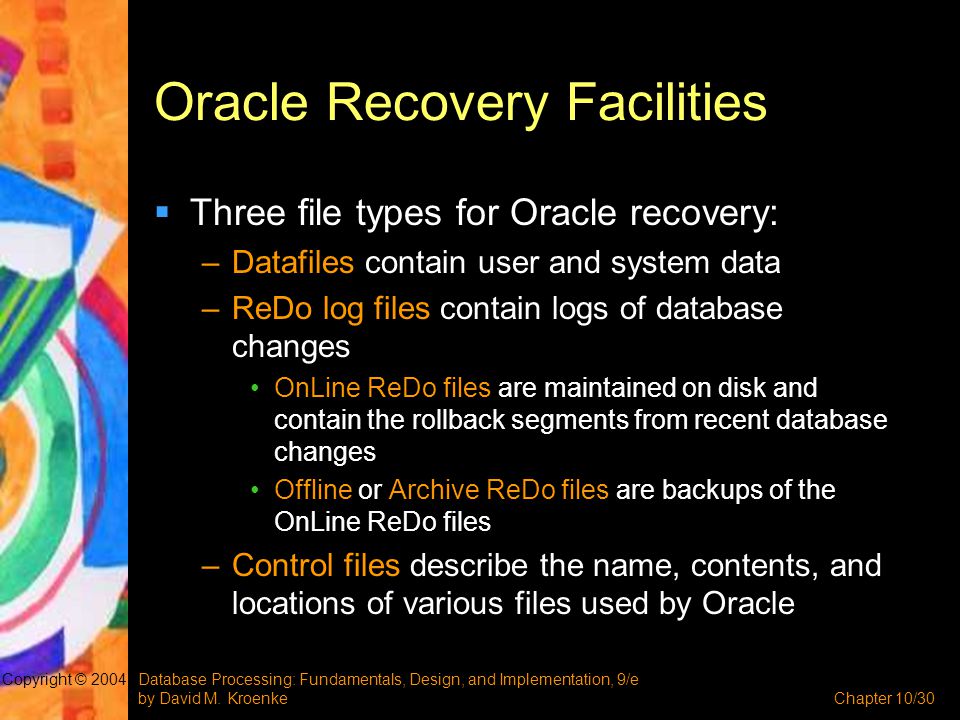 Oracle Recovery Facilities

▪ Three file types for Oracle recovery:

– Datafiles contain user and system data

– ReDo log files contain logs of database changes

• OnLine ReDo files are maintained on disk and contain the rollback segments from recent database changes

• Offline or Archive ReDo files are backups of the OnLine ReDo files

– Control files describe the name, contents, and locations of various files used by Oracle

Copyright © 2004 Database Processing: Fundamentals, Design, and Implementation, 9/e by David M. Kroenke

Chapter 10/30